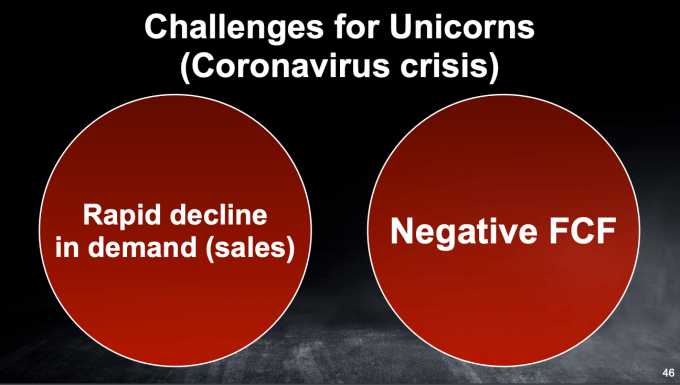 Challenges for Unicorns
(Coronavirus crisis)

Rapid decline in demand (sales)

Negative FCF

46